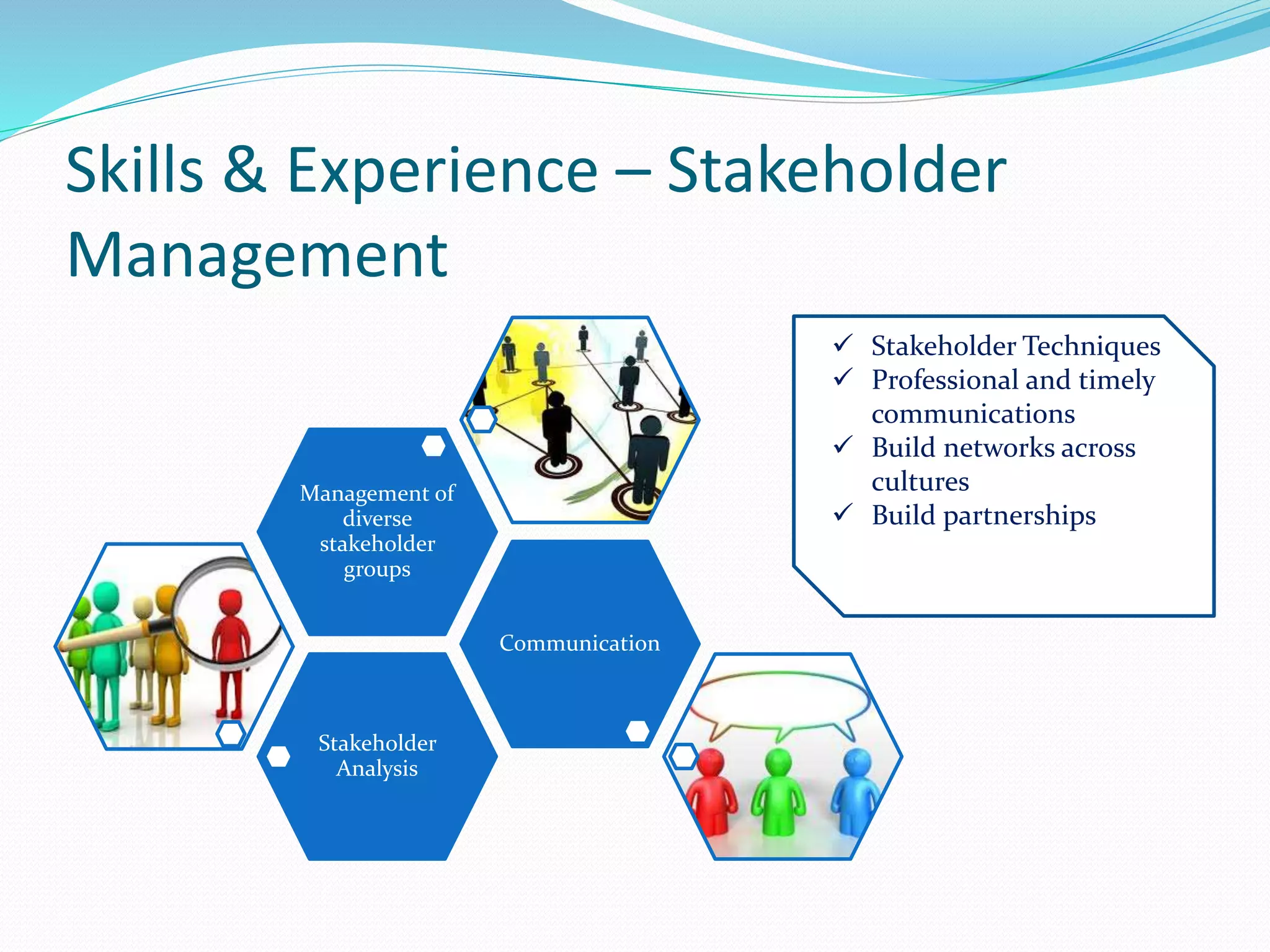 Skills & Experience – Stakeholder Management

Management of diverse stakeholder groups

Communication

Stakeholder Analysis

✓ Stakeholder Techniques
✓ Professional and timely communications
✓ Build networks across cultures
✓ Build partnerships